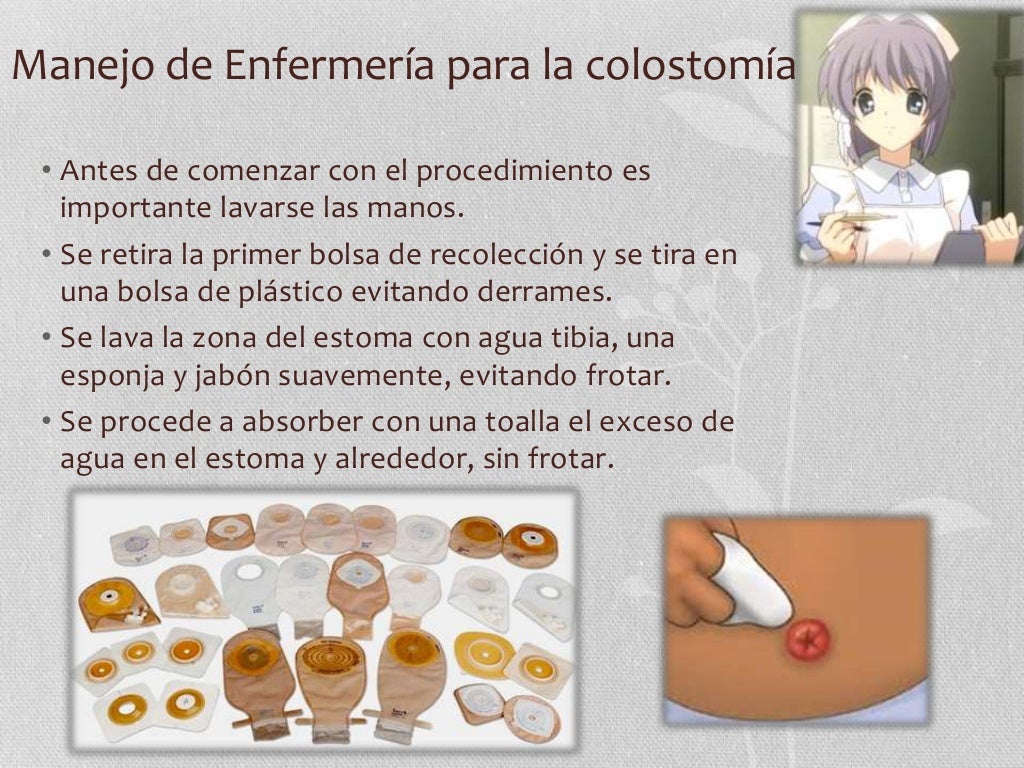 Manejo de Enfermería para la colostomía

• Antes de comenzar con el procedimiento es importante lavarse las manos.
• Se retira la primer bolsa de recolección y se tira en una bolsa de plástico evitando derrames.
• Se lava la zona del estoma con agua tibia, una esponja y jabón suavemente, evitando frotar.
• Se procede a absorber con una toalla el exceso de agua en el estoma y alrededor, sin frotar.